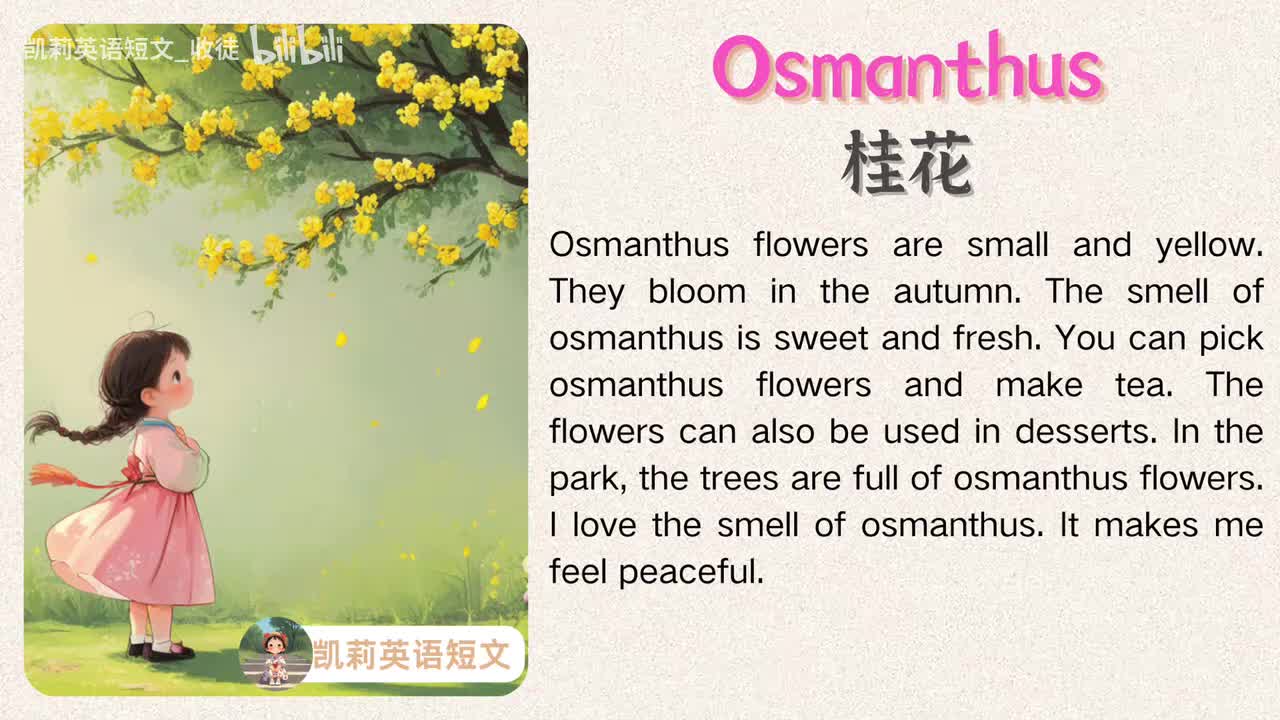 凯莉英语短文_收徒 bilibili

Osmanthus
桂花

Osmanthus flowers are small and yellow. They bloom in the autumn. The smell of osmanthus is sweet and fresh. You can pick osmanthus flowers and make tea. The flowers can also be used in desserts. In the park, the trees are full of osmanthus flowers. I love the smell of osmanthus. It makes me feel peaceful.

凯莉英语短文